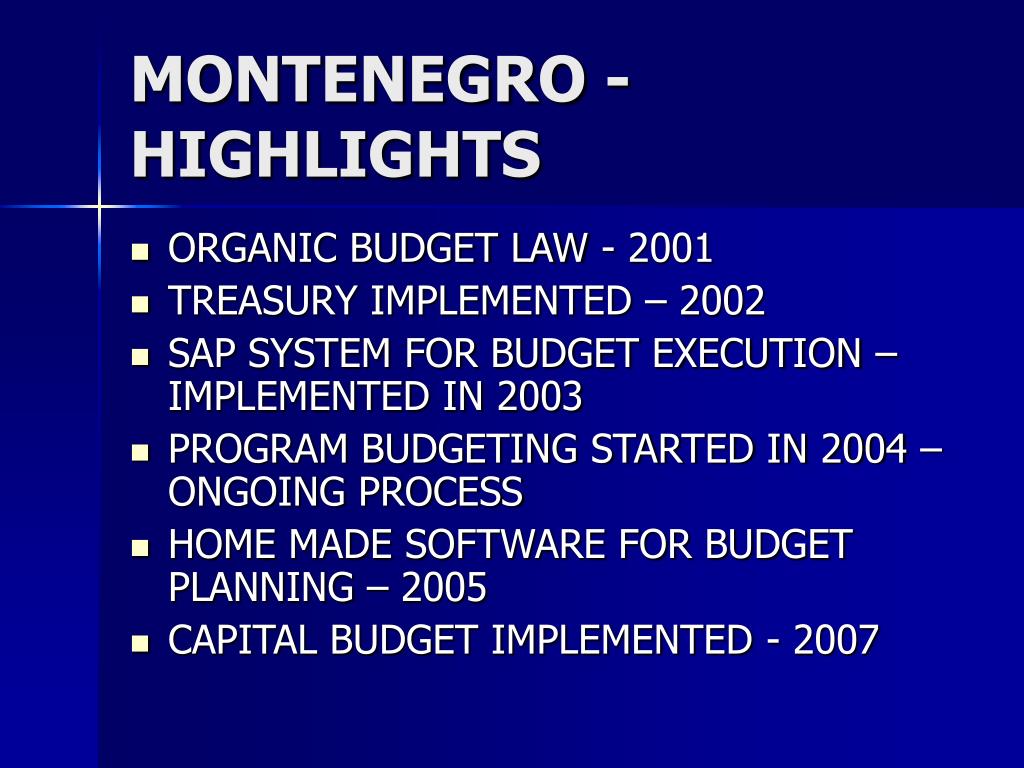 MONTENEGRO - HIGHLIGHTS

- ORGANIC BUDGET LAW - 2001
- TREASURY IMPLEMENTED – 2002
- SAP SYSTEM FOR BUDGET EXECUTION – IMPLEMENTED IN 2003
- PROGRAM BUDGETING STARTED IN 2004 – ONGOING PROCESS
- HOME MADE SOFTWARE FOR BUDGET PLANNING – 2005
- CAPITAL BUDGET IMPLEMENTED - 2007